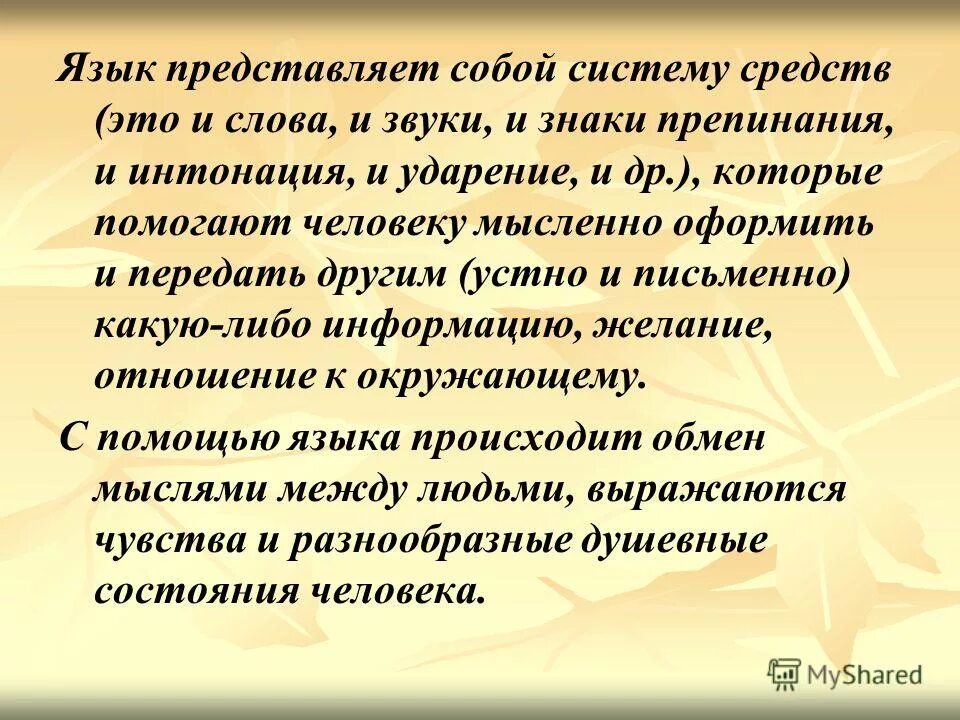 Язык представляет собой систему средств (это и слова, и звуки, и знаки препинания, и интонация, и ударение, и др.), которые помогают человеку мысленно оформить и передать другим (устно и письменно) какую-либо информацию, желание, отношение к окружающему.

С помощью языка происходит обмен мыслями между людьми, выражаются чувства и разнообразные душевные состояния человека.

MyShared